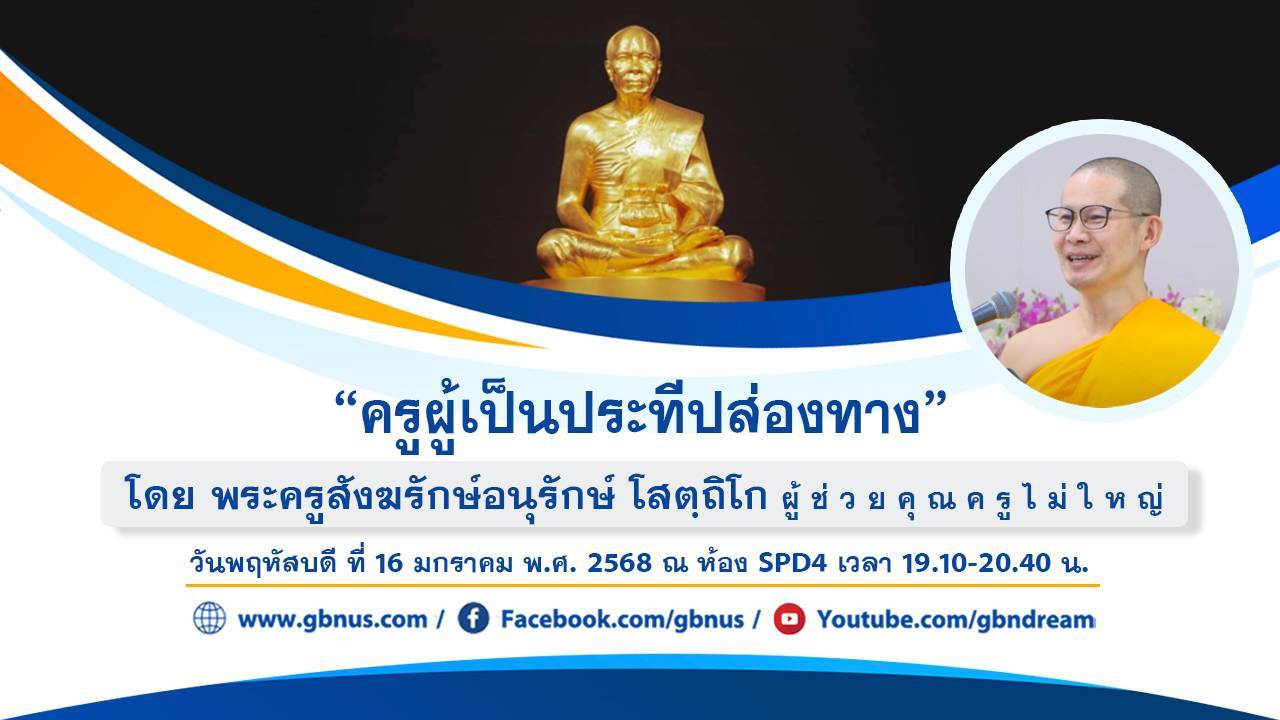 “ครูผู้เป็นประทีปส่องทาง”

โดย พระครูสังฆรักษ์อนุรักษ์ โสตฺถิโก ผู้ช่วยคุณครูไม่ใหญ่

วันพฤหัสบดี ที่ 16 มกราคม พ.ศ. 2568 ณ ห้อง SPD4 เวลา 19.10-20.40 น.

www.gbnus.com / Facebook.com/gbnus / Youtube.com/gbndream